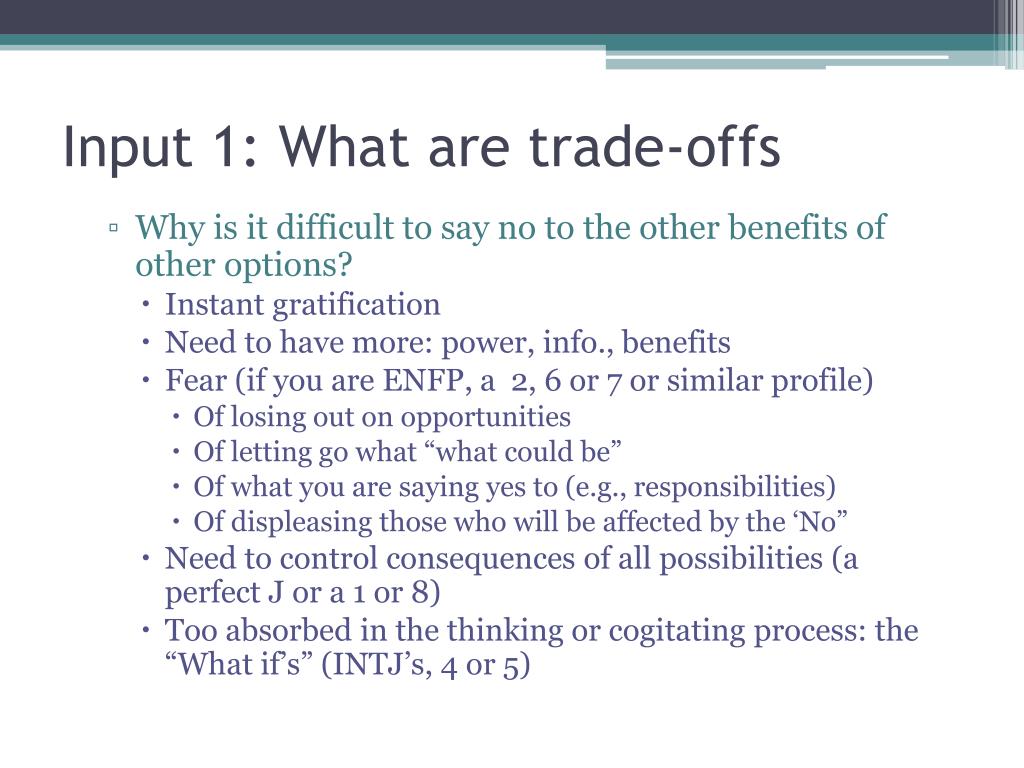 Input 1: What are trade-offs

▫ Why is it difficult to say no to the other benefits of other options?
• Instant gratification
• Need to have more: power, info., benefits
• Fear (if you are ENFP, a 2, 6 or 7 or similar profile)
• Of losing out on opportunities
• Of letting go what “what could be”
• Of what you are saying yes to (e.g., responsibilities)
• Of displeasing those who will be affected by the ‘No”
• Need to control consequences of all possibilities (a perfect J or a 1 or 8)
• Too absorbed in the thinking or cogitating process: the “What if’s” (INTJ’s, 4 or 5)